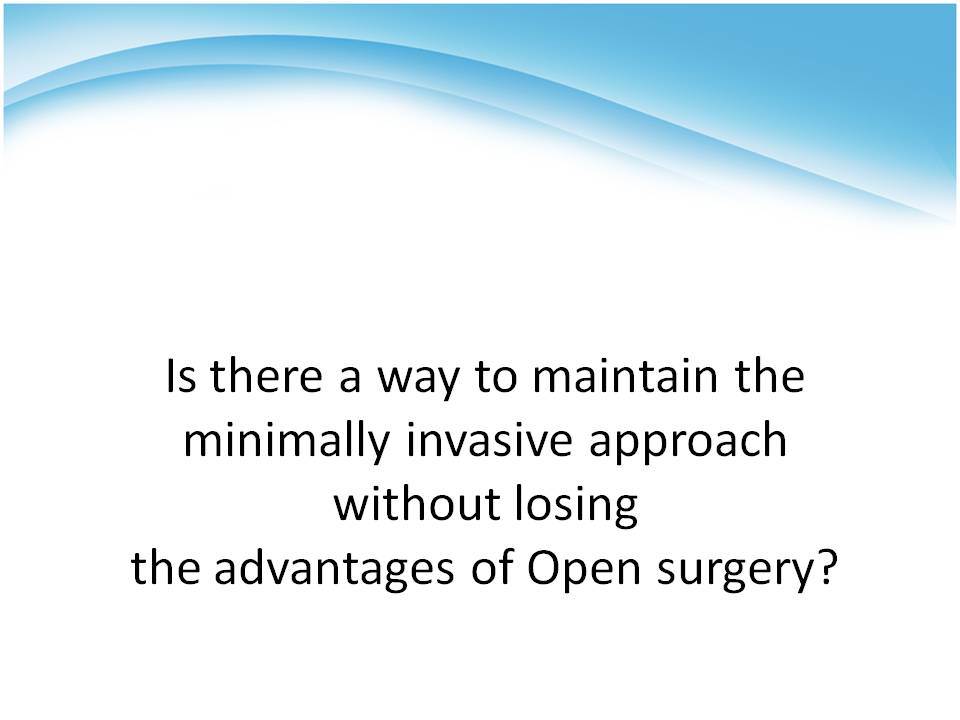 Is there a way to maintain the minimally invasive approach without losing the advantages of Open surgery?